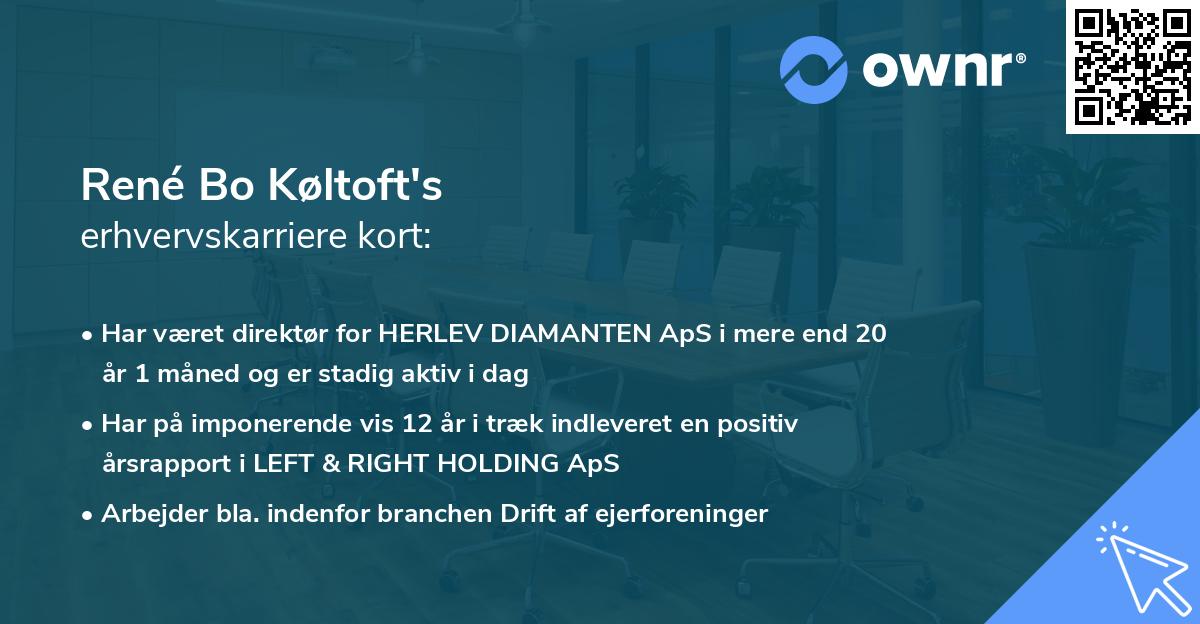 ownr®

René Bo Køltoft's
erhvervskarriere kort:

• Har været direktør for HERLEV DIAMANTEN ApS i mere end 20 år 1 måned og er stadig aktiv i dag

• Har på imponerende vis 12 år i træk indleveret en positiv årsrapport i LEFT & RIGHT HOLDING ApS

• Arbejder bla. indenfor branchen Drift af ejerforeninger